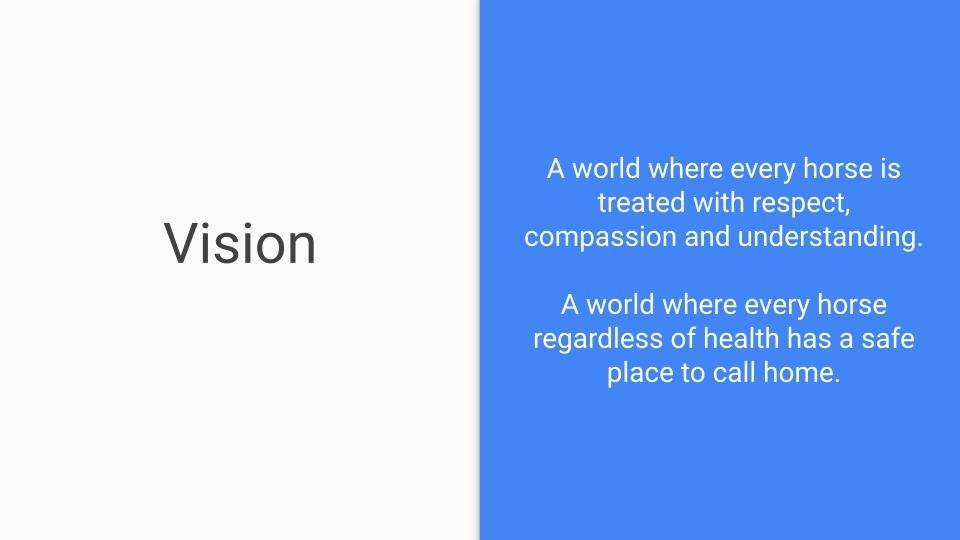 Vision

A world where every horse is treated with respect, compassion and understanding.

A world where every horse regardless of health has a safe place to call home.